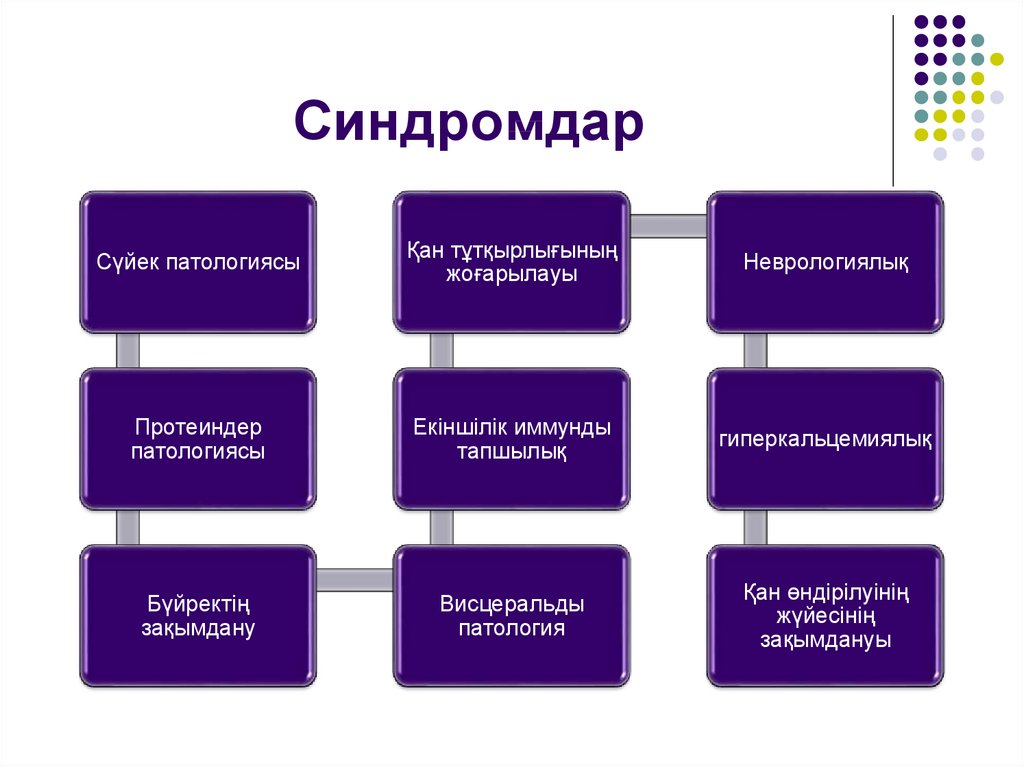 Синдромдар

Сүйек патологиясы

Протеиндер патологиясы

Бүйректің зақымдану

Висцеральды патология

Екіншілік иммунды тапшылық

Қан тұтқырлығының жоғарылауы

Неврологиялық

гиперкальцемиялық

Қан өндірілуінің жүйесінің зақымдануы